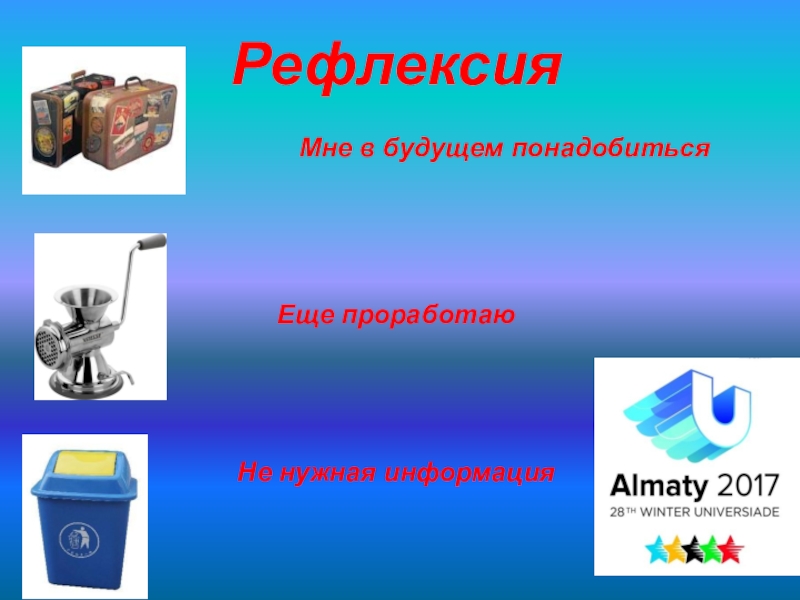 Рефлексия

Мне в будущем понадобиться

Еще проработаю

Не нужная информация

Almaty 2017
28TH WINTER UNIVERSIADE